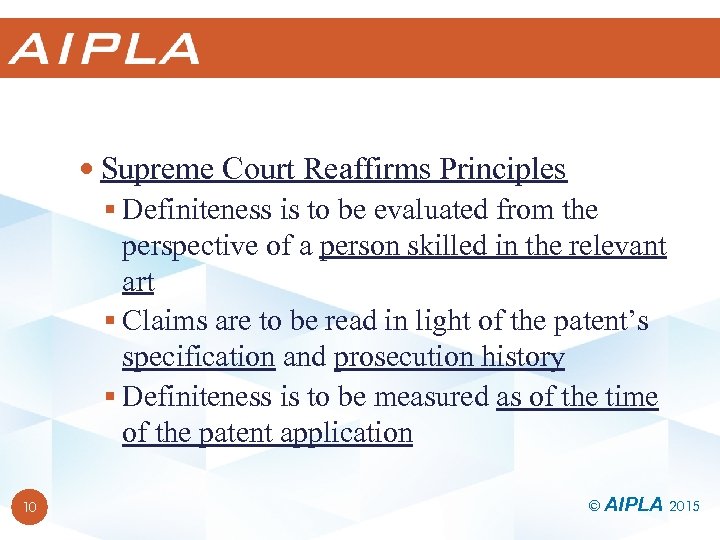 AIPLA

• Supreme Court Reaffirms Principles
▪ Definiteness is to be evaluated from the perspective of a person skilled in the relevant art
▪ Claims are to be read in light of the patent's specification and prosecution history
▪ Definiteness is to be measured as of the time of the patent application

10

© AIPLA 2015